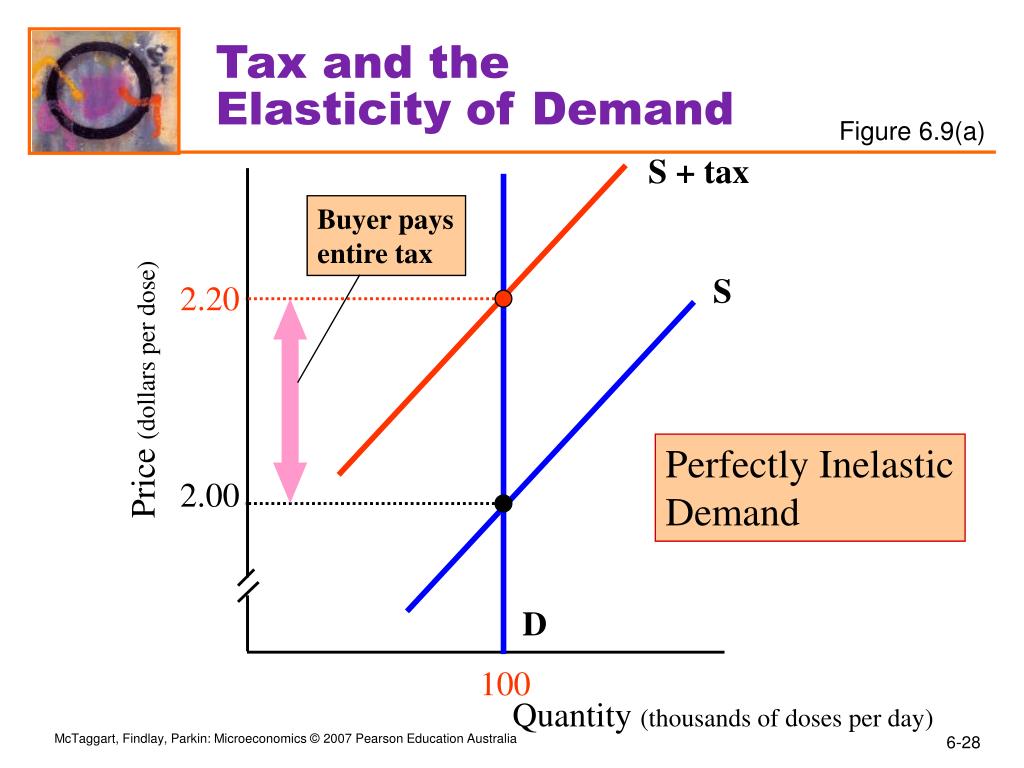 Tax and the Elasticity of Demand

Figure 6.9(a)

S + tax

Buyer pays entire tax

S

Price (dollars per dose)

2.20

2.00

Perfectly Inelastic Demand

D

100

Quantity (thousands of doses per day)

McTaggart, Findlay, Parkin: Microeconomics © 2007 Pearson Education Australia

6-28